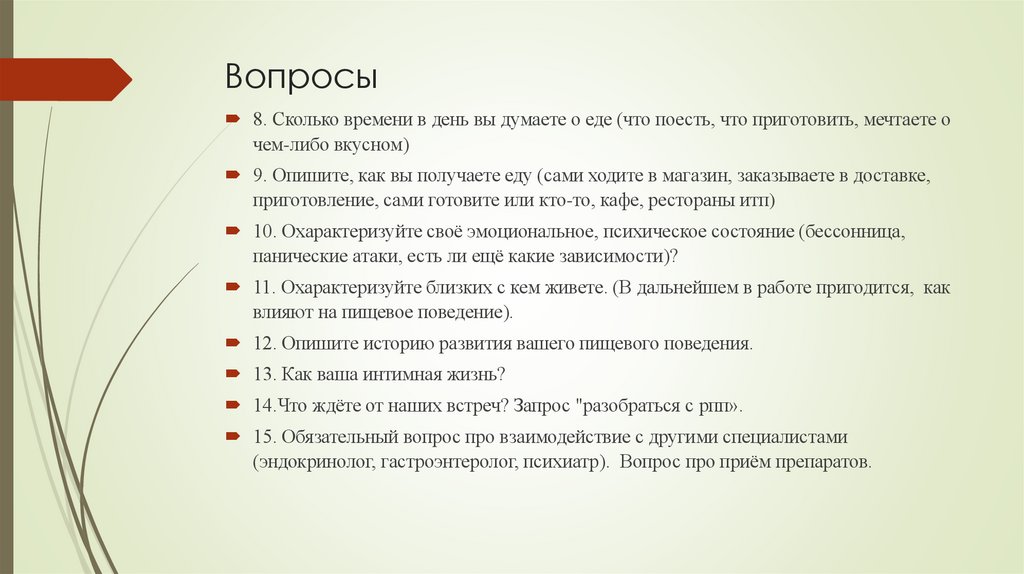 Вопросы

8. Сколько времени в день вы думаете о еде (что поесть, что приготовить, мечтаете о чем-либо вкусном)

9. Опишите, как вы получаете еду (сами ходите в магазин, заказываете в доставке, приготовление, сами готовите или кто-то, кафе, рестораны итп)

10. Охарактеризуйте своё эмоциональное, психическое состояние (бессонница, панические атаки, есть ли ещё какие зависимости)?

11. Охарактеризуйте близких с кем живете. (В дальнейшем в работе пригодится, как влияют на пищевое поведение).

12. Опишите историю развития вашего пищевого поведения.

13. Как ваша интимная жизнь?

14.Что ждёте от наших встреч? Запрос "разобраться с рпп».

15. Обязательный вопрос про взаимодействие с другими специалистами (эндокринолог, гастроэнтеролог, психиатр). Вопрос про приём препаратов.